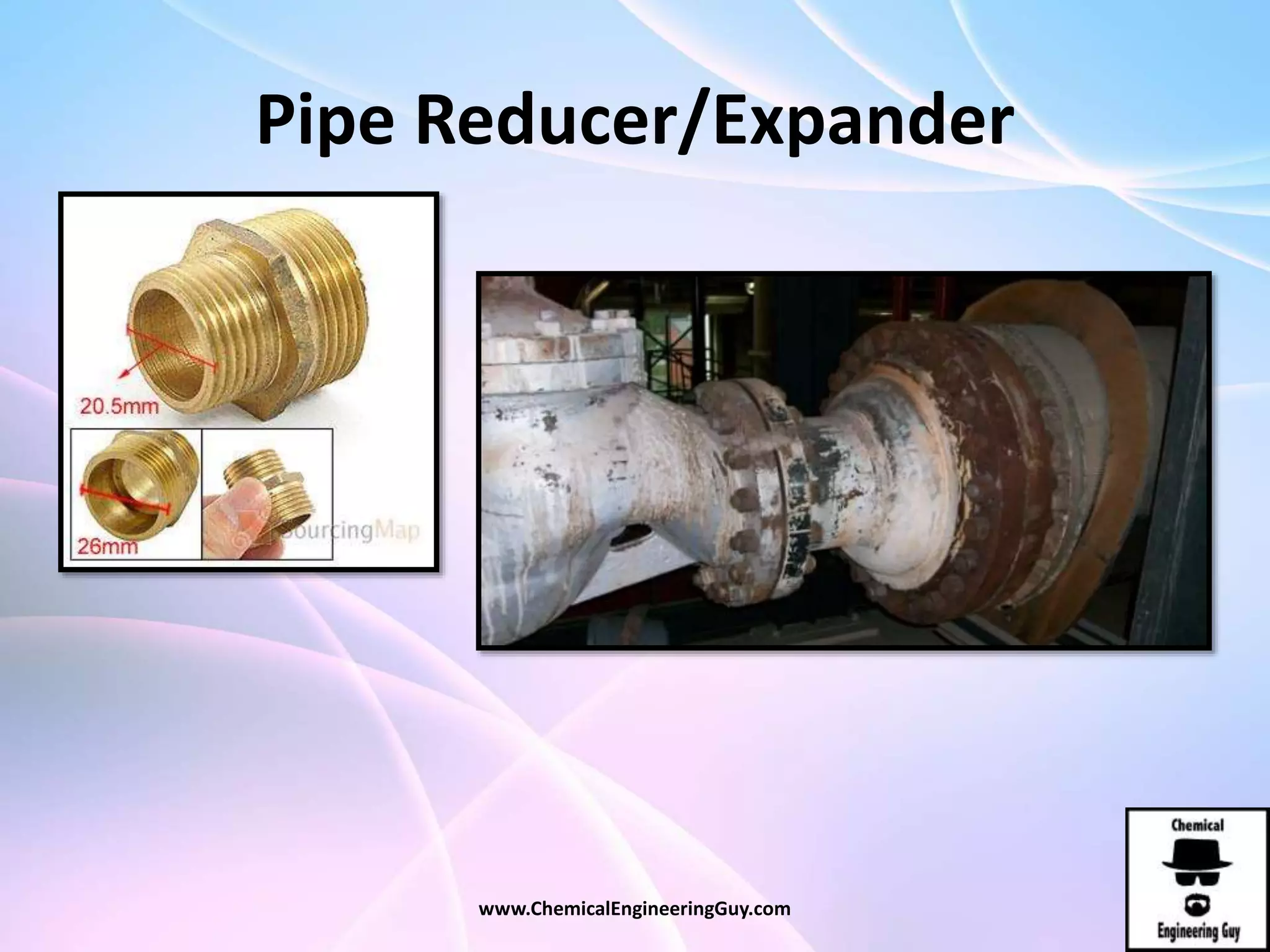 Pipe Reducer/Expander

20.5mm

26mm

SourcingMap

www.ChemicalEngineeringGuy.com

Chemical

Engineering Guy